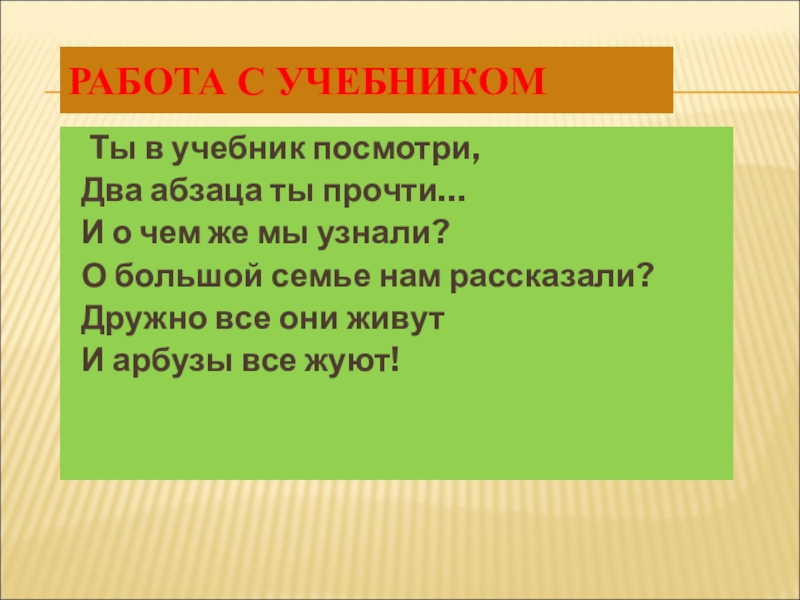 РАБОТА С УЧЕБНИКОМ

Ты в учебник посмотри,
Два абзаца ты прочти…
И о чем же мы узнали?
О большой семье нам рассказали?
Дружно все они живут
И арбузы все жуют!